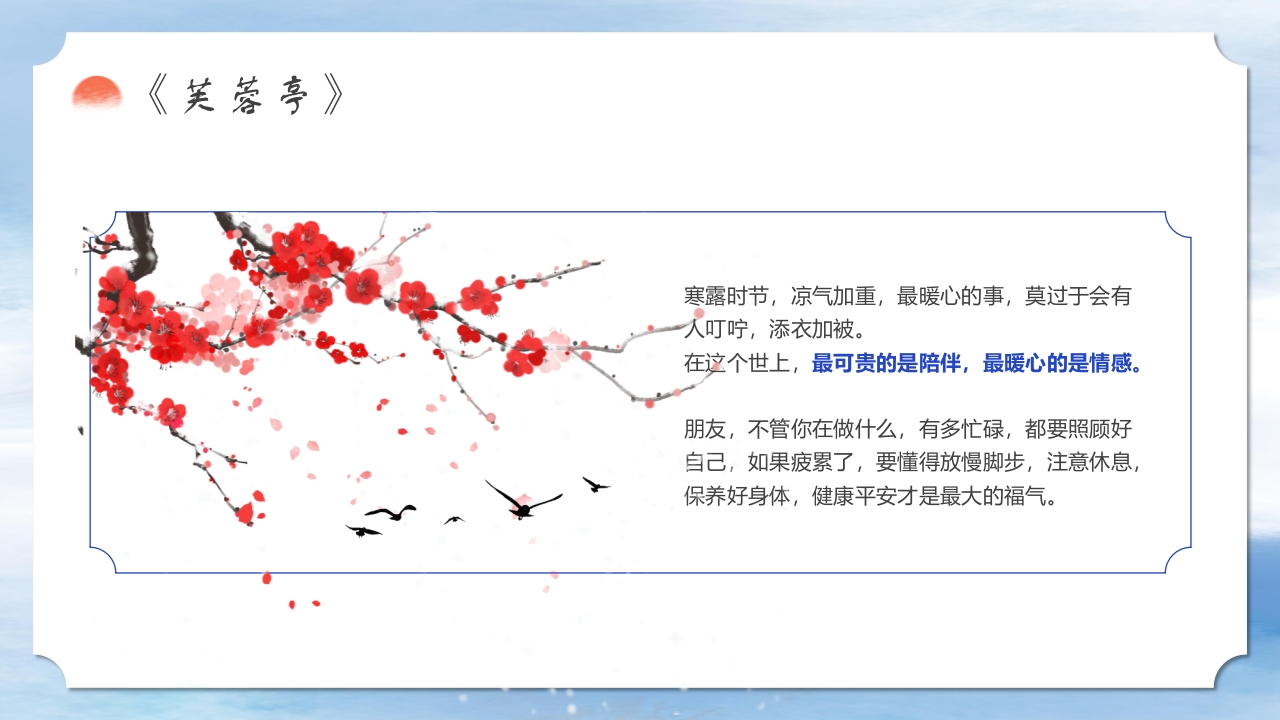 《芙蓉亭》

寒露时节，凉气加重，最暖心的事，莫过于会有人叮咛，添衣加被。
在这个世上，最可贵的是陪伴，最暖心的是情感。

朋友，不管你在做什么，有多忙碌，都要照顾好自己，如果疲累了，要懂得放慢脚步，注意休息，保养好身体，健康平安才是最大的福气。